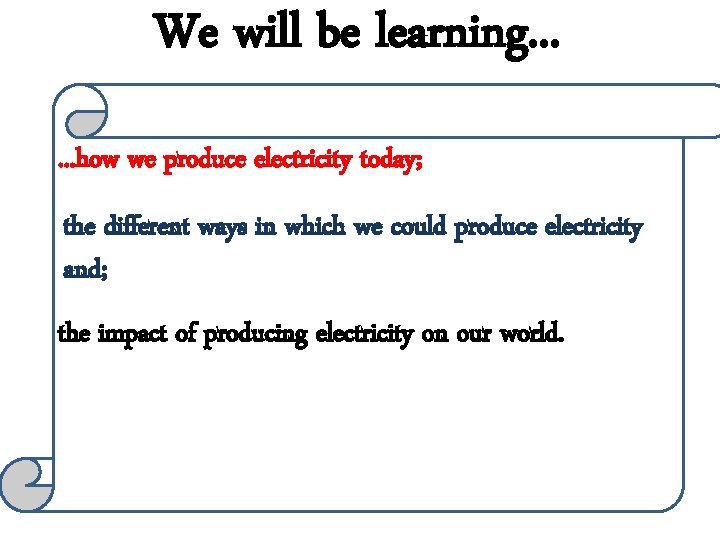 We will be learning...

...how we produce electricity today;

the different ways in which we could produce electricity and;

the impact of producing electricity on our world.